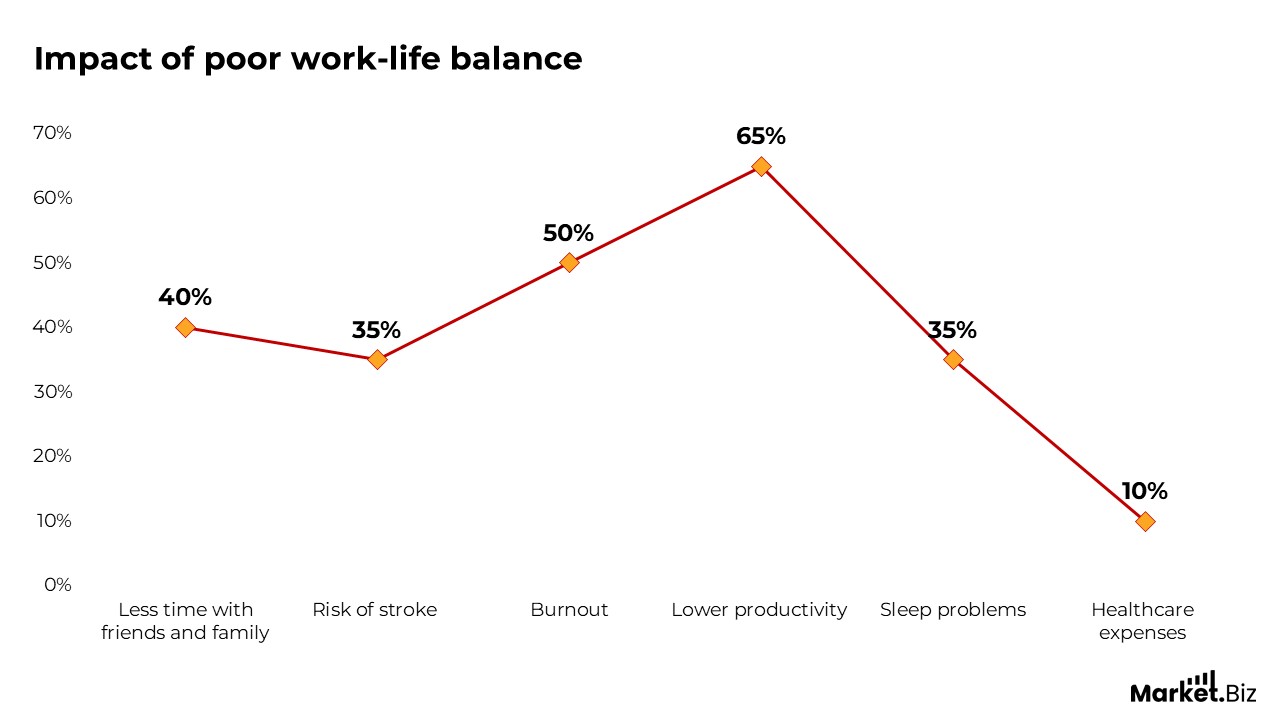 Impact of poor work-life balance

70%
60%
50%
40%
30%
20%
10%
0%

40%
35%
50%
65%
35%
10%

Less time with friends and family
Risk of stroke
Burnout
Lower productivity
Sleep problems
Healthcare expenses

Market.Biz